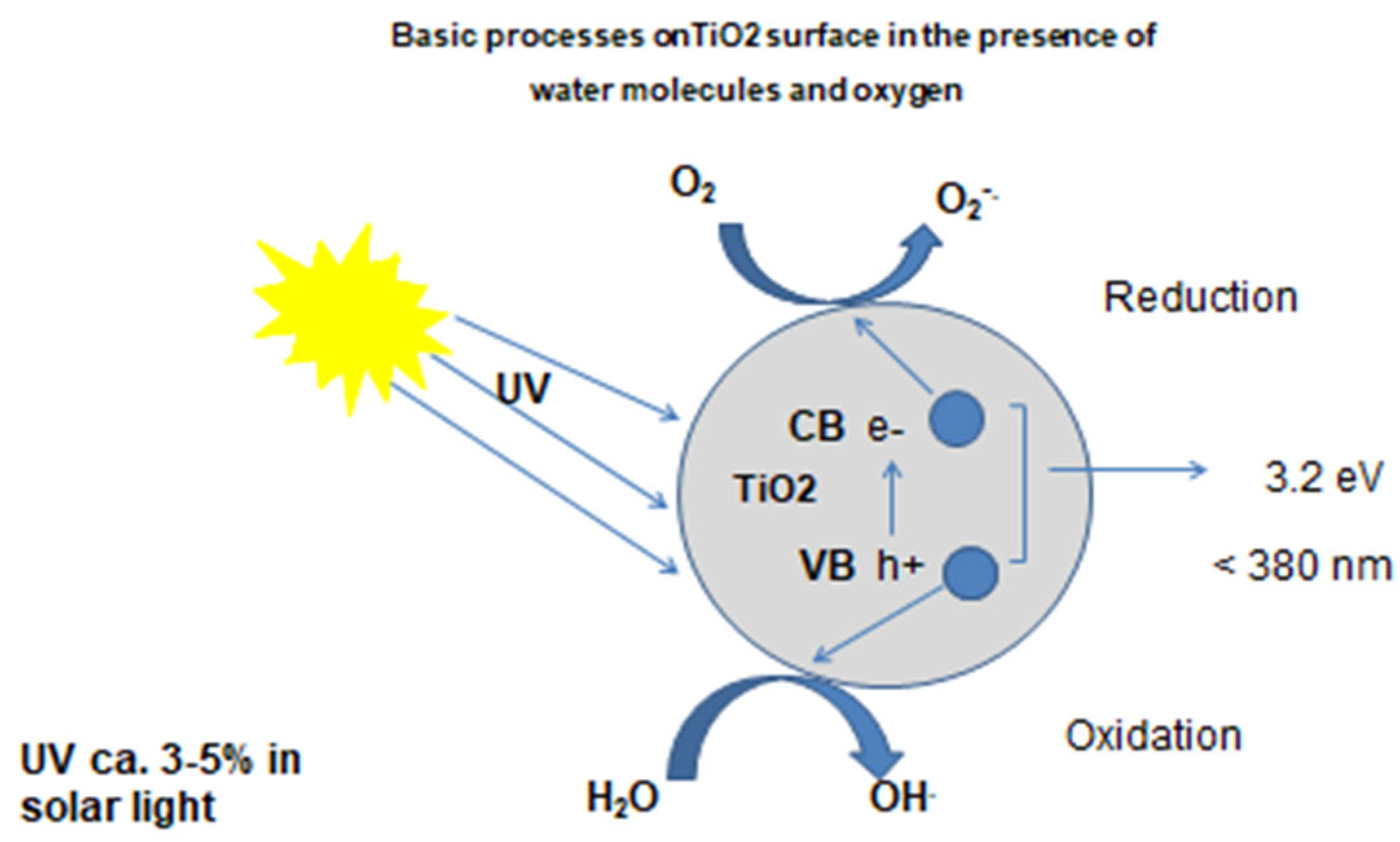 Basic processes onTiO2 surface in the presence of water molecules and oxygen

$O_2$

$O_2^{-\cdot}$

Reduction

UV

CB e-

TiO2

VB h+

3.2 eV

< 380 nm

Oxidation

UV ca. 3-5% in solar light

$H_2O$

$OH^{\cdot}$